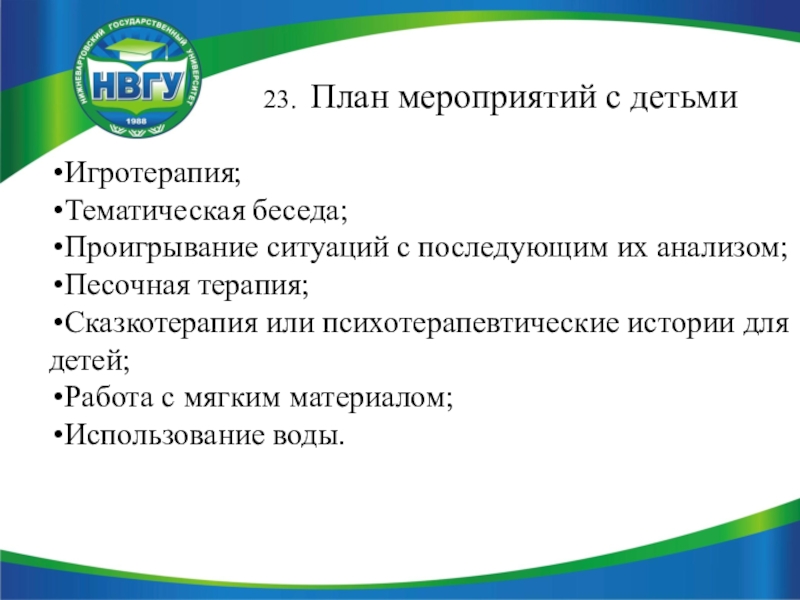 НИЖНЕВАРТОВСКИЙ ГОСУДАРСТВЕННЫЙ УНИВЕРСИТЕТ
НВГУ
1988

23. План мероприятий с детьми

•Игротерапия;
•Тематическая беседа;
•Проигрывание ситуаций с последующим их анализом;
•Песочная терапия;
•Сказкотерапия или психотерапевтические истории для детей;
•Работа с мягким материалом;
•Использование воды.